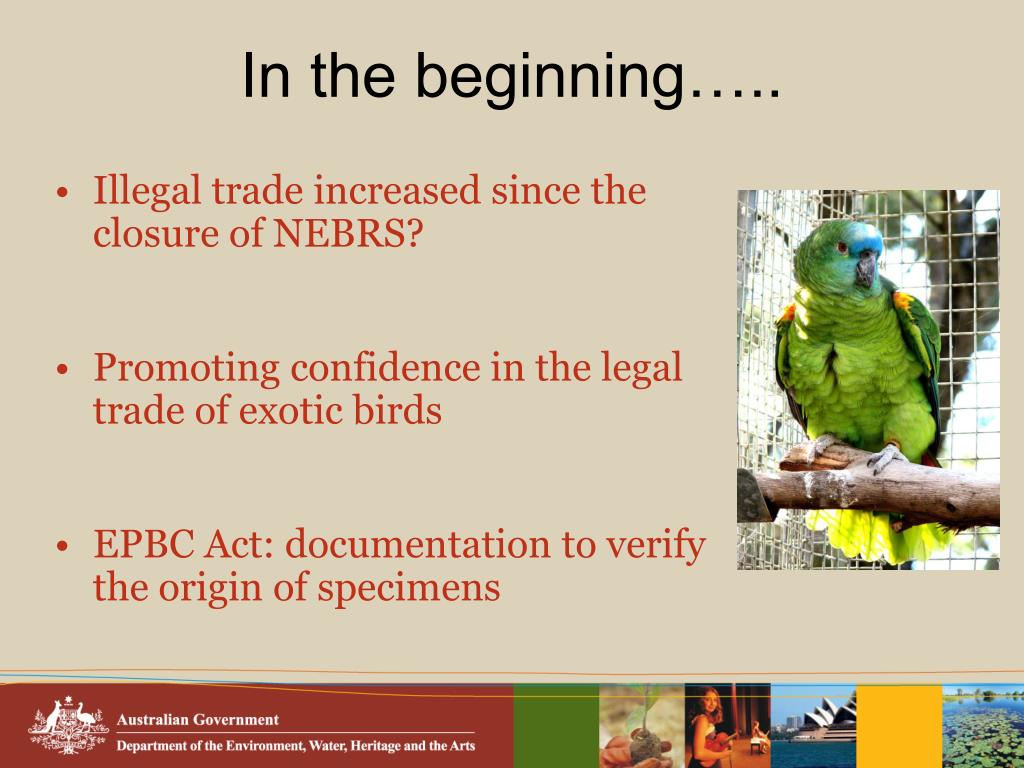 In the beginning…..

• Illegal trade increased since the closure of NEBRS?

• Promoting confidence in the legal trade of exotic birds

• EPBC Act: documentation to verify the origin of specimens

Australian Government
Department of the Environment, Water, Heritage and the Arts